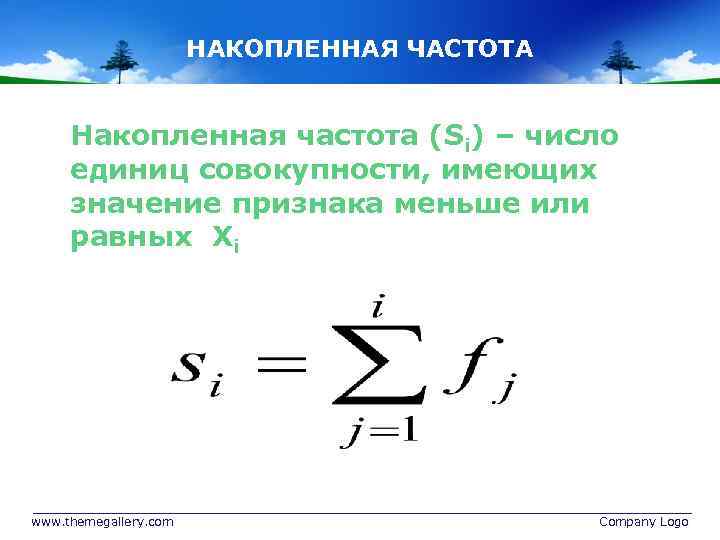 НАКОПЛЕННАЯ ЧАСТОТА

Накопленная частота ($S_i$) – число единиц совокупности, имеющих значение признака меньше или равных $X_i$

$s_i = \sum_{j=1}^{i} f_j$

www.themegallery.com

Company Logo